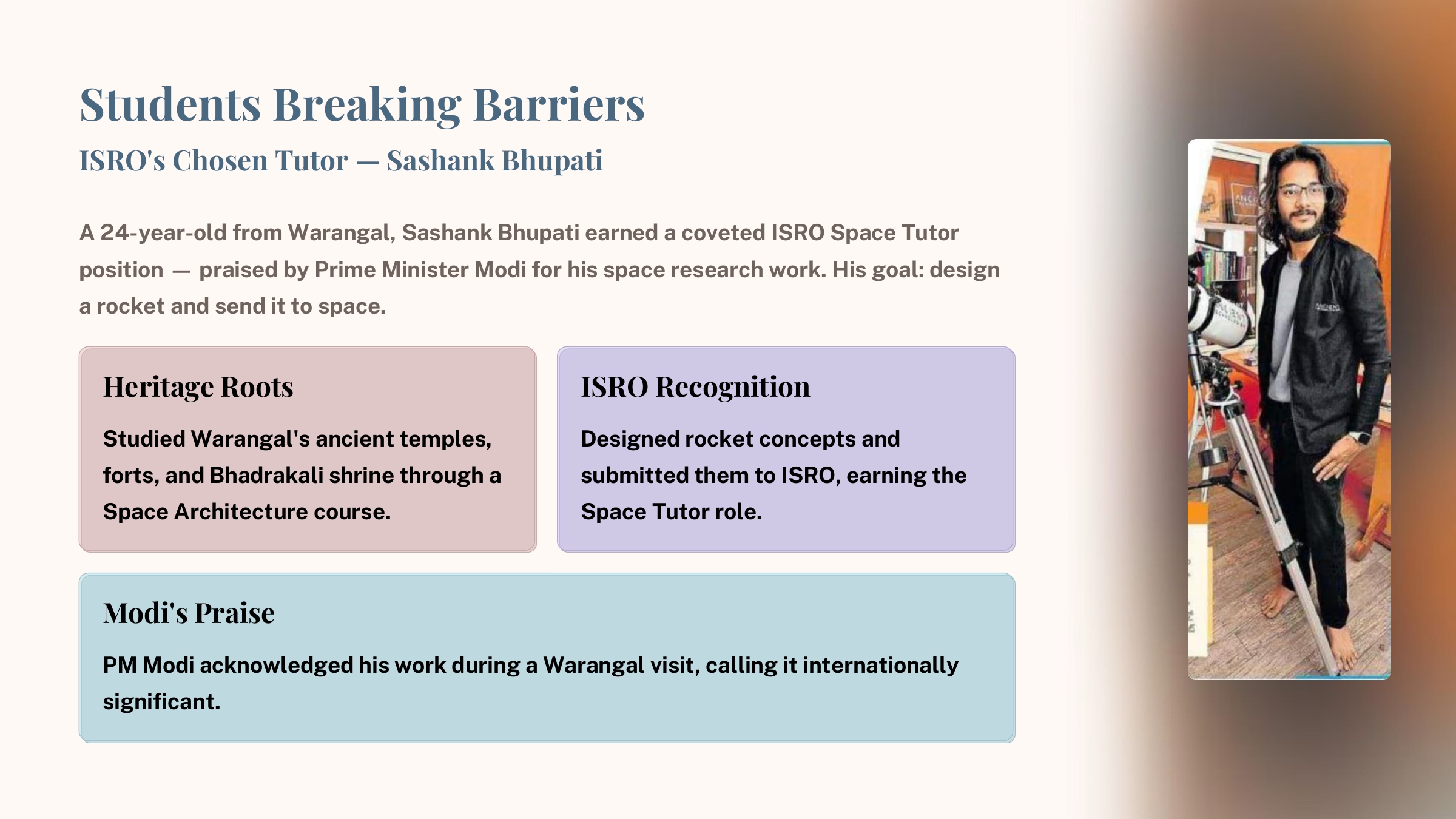 Students Breaking Barriers

ISRO's Chosen Tutor — Sashank Bhupati

A 24-year-old from Warangal, Sashank Bhupati earned a coveted ISRO Space Tutor position — praised by Prime Minister Modi for his space research work. His goal: design a rocket and send it to space.

Heritage Roots

Studied Warangal's ancient temples, forts, and Bhadrakali shrine through a Space Architecture course.

ISRO Recognition

Designed rocket concepts and submitted them to ISRO, earning the Space Tutor role.

Modi's Praise

PM Modi acknowledged his work during a Warangal visit, calling it internationally significant.